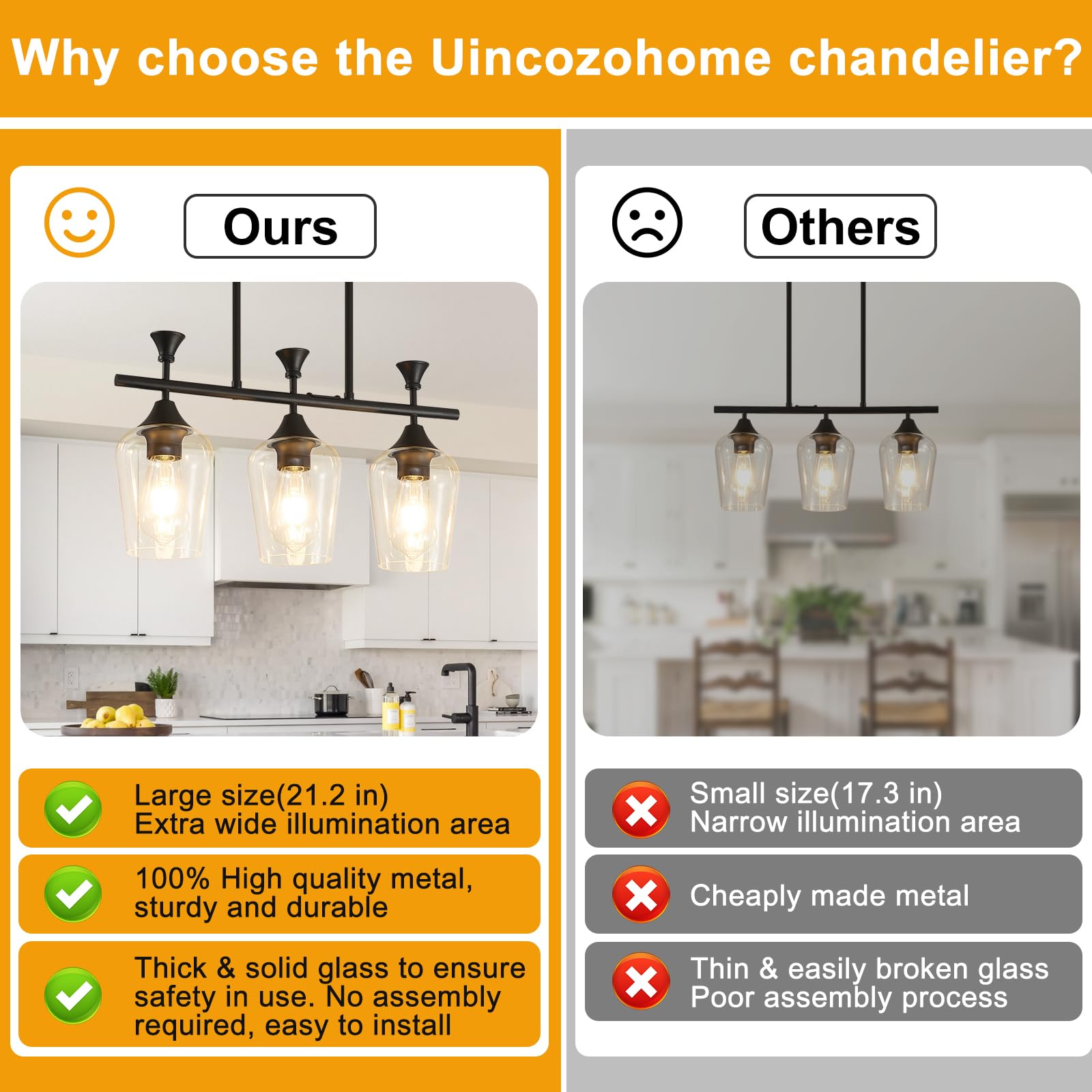 Why choose the Uincozohome chandelier?

Ours

Large size(21.2 in)
Extra wide illumination area

100% High quality metal, sturdy and durable

Thick & solid glass to ensure safety in use. No assembly required, easy to install

Others

Small size(17.3 in)
Narrow illumination area

Cheaply made metal

Thin & easily broken glass
Poor assembly process